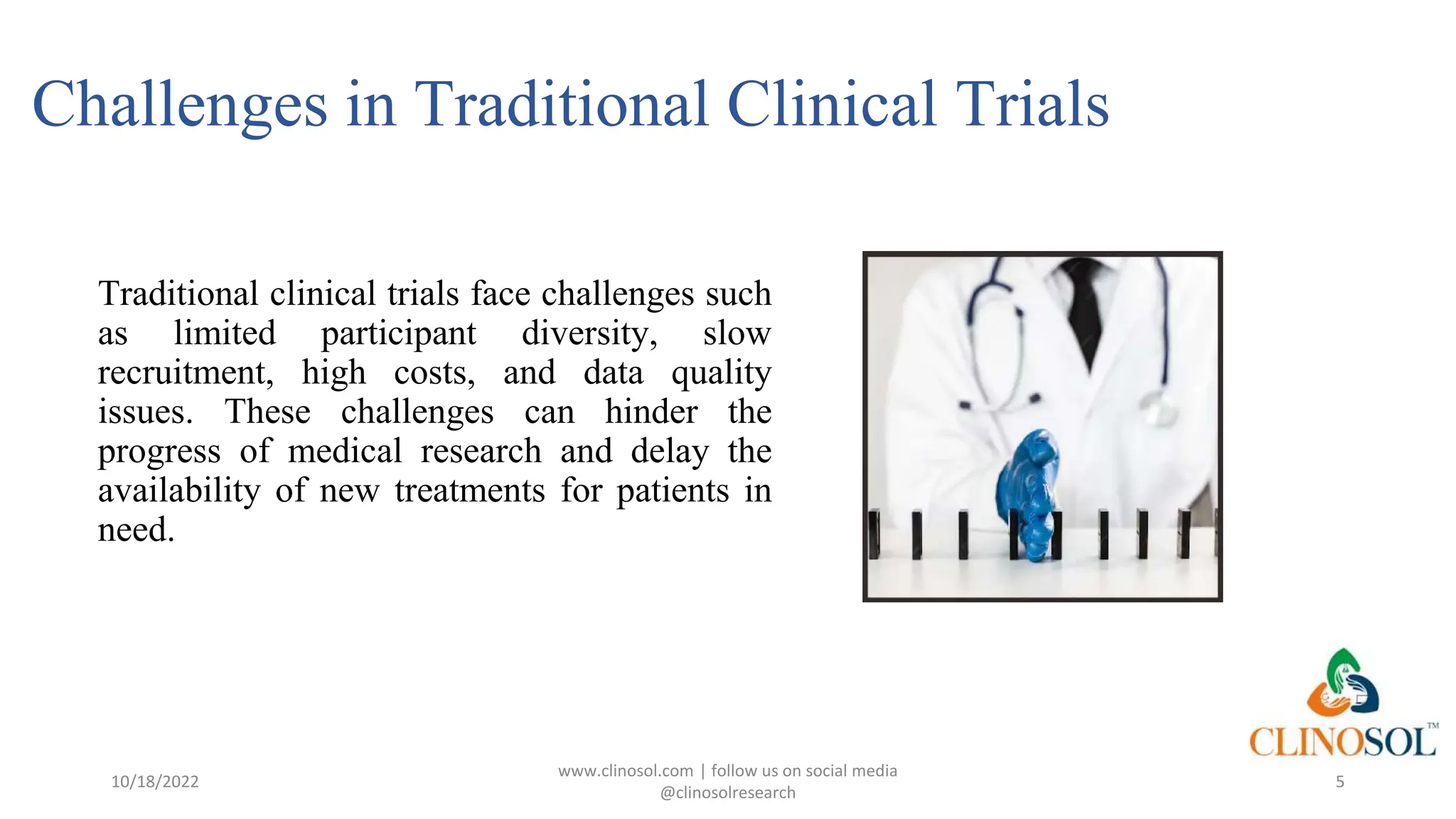 Challenges in Traditional Clinical Trials

Traditional clinical trials face challenges such as limited participant diversity, slow recruitment, high costs, and data quality issues. These challenges can hinder the progress of medical research and delay the availability of new treatments for patients in need.

CLINOSOL™

10/18/2022

www.clinosol.com | follow us on social media
@clinosolresearch

5